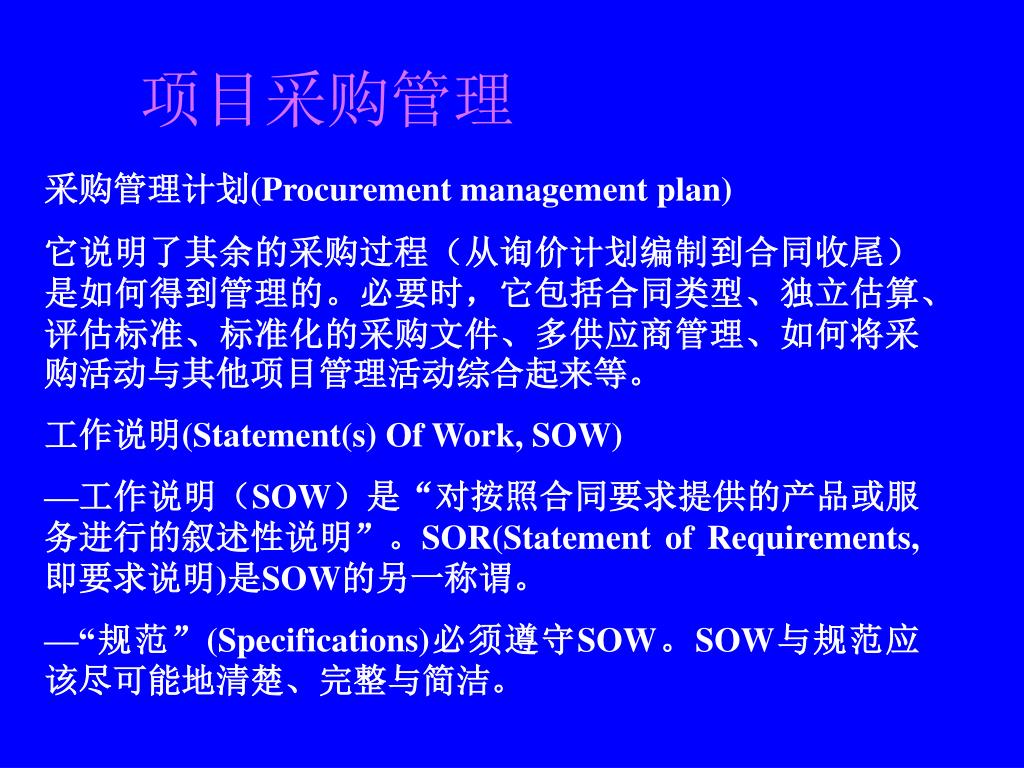 项目采购管理

采购管理计划(Procurement management plan)

它说明了其余的采购过程（从询价计划编制到合同收尾）是如何得到管理的。必要时，它包括合同类型、独立估算、评估标准、标准化的采购文件、多供应商管理、如何将采购活动与其他项目管理活动综合起来等。

工作说明(Statement(s) Of Work, SOW)

—工作说明（SOW）是“对按照合同要求提供的产品或服务进行的叙述性说明”。SOR(Statement of Requirements, 即要求说明)是SOW的另一称谓。

—“规范”(Specifications)必须遵守SOW。SOW与规范应该尽可能地清楚、完整与简洁。